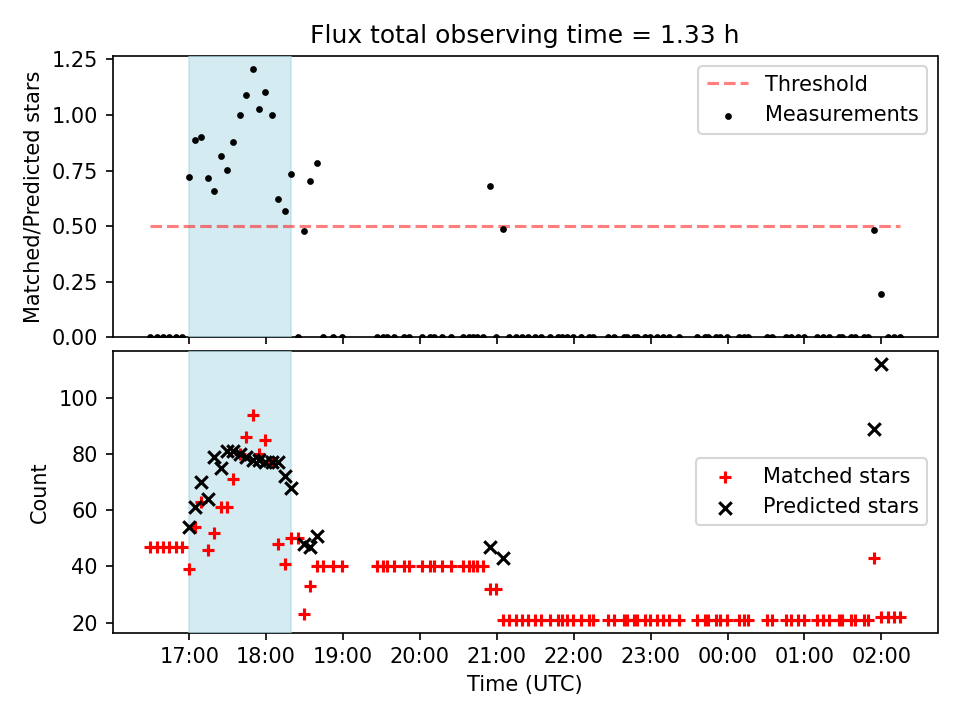 Flux total observing time = 1.33 h

Matched/Predicted stars

1.25
1.00
0.75
0.50
0.25
0.00

Threshold
Measurements

Count

100
80
60
40
20

Matched stars
Predicted stars

17:00 18:00 19:00 20:00 21:00 22:00 23:00 00:00 01:00 02:00

Time (UTC)